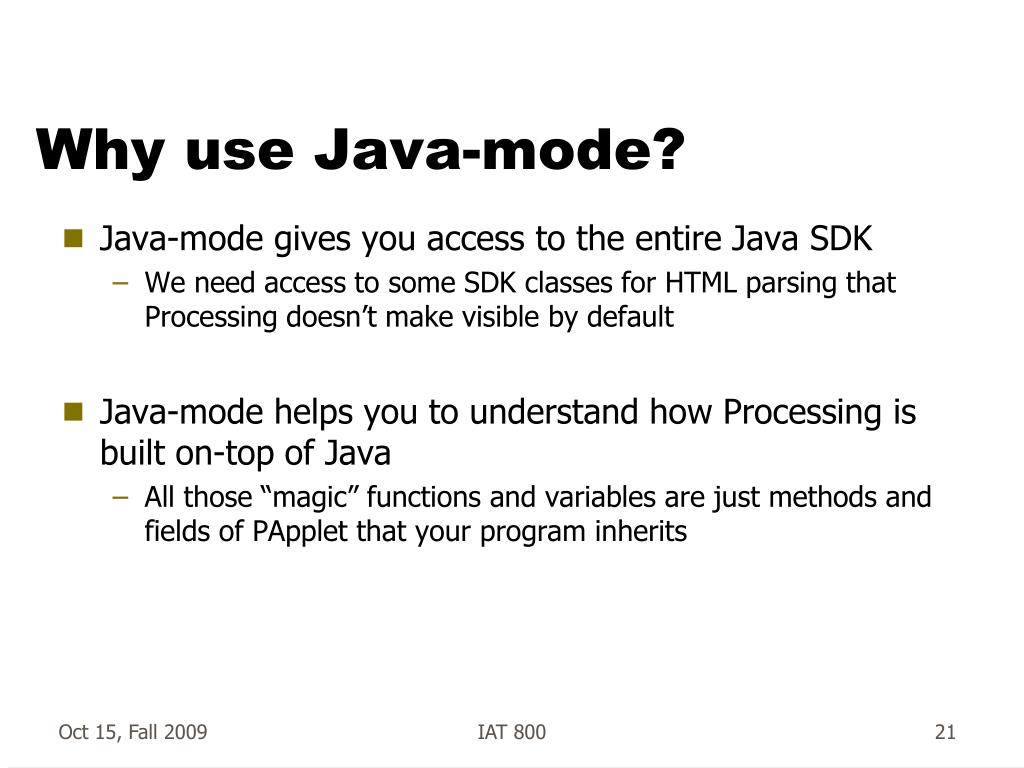 Why use Java-mode?

Java-mode gives you access to the entire Java SDK

– We need access to some SDK classes for HTML parsing that Processing doesn’t make visible by default

Java-mode helps you to understand how Processing is built on-top of Java

– All those “magic” functions and variables are just methods and fields of PApplet that your program inherits

Oct 15, Fall 2009

IAT 800

21